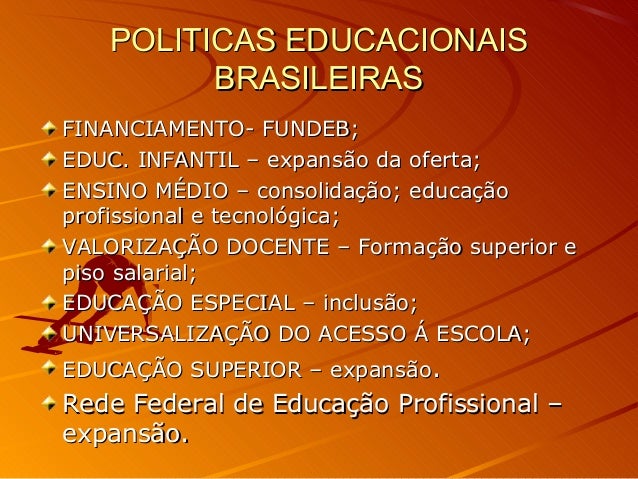 POLITICAS EDUCACIONAIS BRASILEIRAS

FINANCIAMENTO- FUNDEB;

EDUC. INFANTIL – expansão da oferta;

ENSINO MÉDIO – consolidação; educação profissional e tecnológica;

VALORIZAÇÃO DOCENTE – Formação superior e piso salarial;

EDUCAÇÃO ESPECIAL – inclusão;

UNIVERSALIZAÇÃO DO ACESSO Á ESCOLA;

EDUCAÇÃO SUPERIOR – expansão.

Rede Federal de Educação Profissional – expansão.